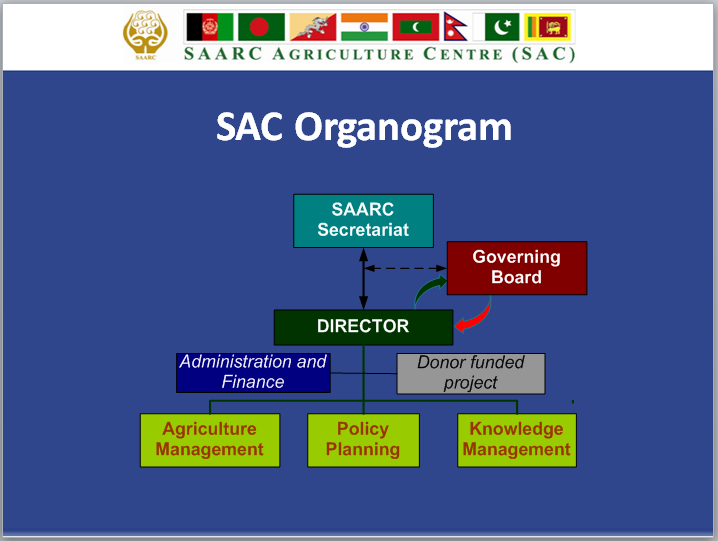 SAARC

SAARC AGRICULTURE CENTRE (SAC)

SAC Organogram

SAARC Secretariat

Governing Board

DIRECTOR

Administration and Finance

Donor funded project

Agriculture Management

Policy Planning

Knowledge Management